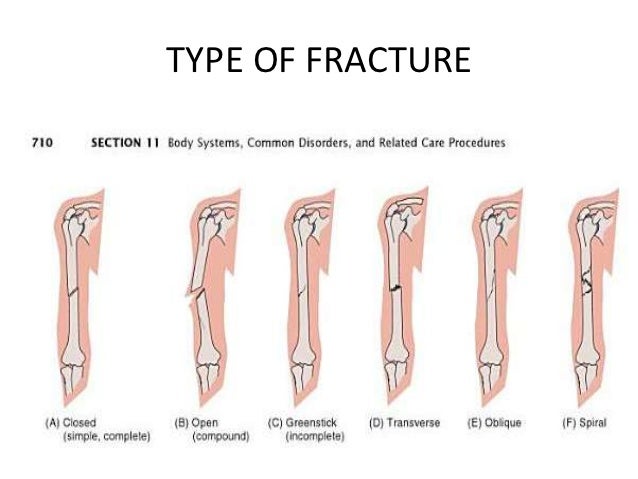 TYPE OF FRACTURE

710 SECTION 11 Body Systems, Common Disorders, and Related Care Procedures

(A) Closed (simple, complete)

(B) Open (compound)

(C) Greenstick (incomplete)

(D) Transverse

(E) Oblique

(F) Spiral